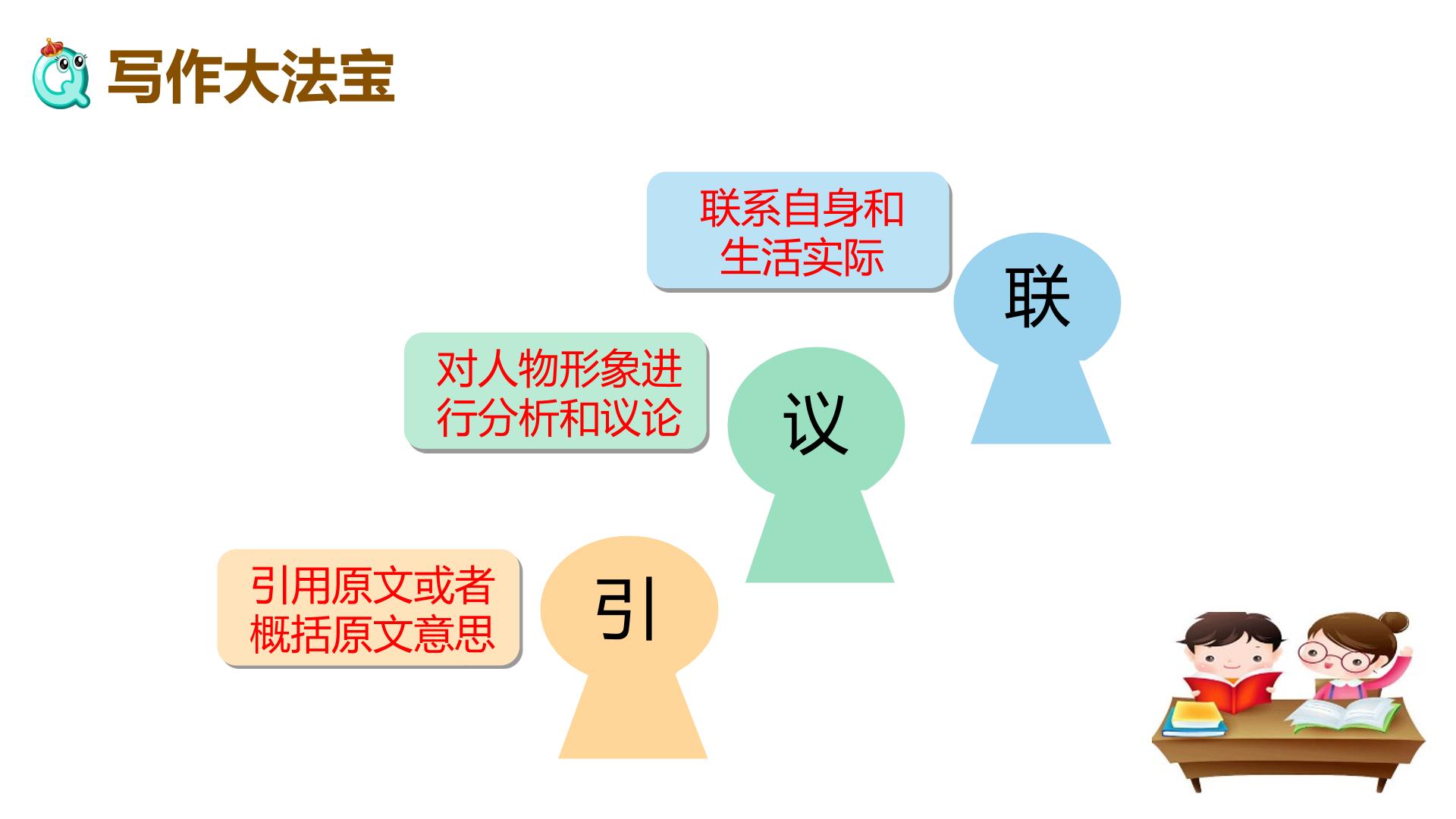 写作大法宝

联系自身和生活实际

联

对人物形象进行分析和议论

议

引用原文或者概括原文意思

引